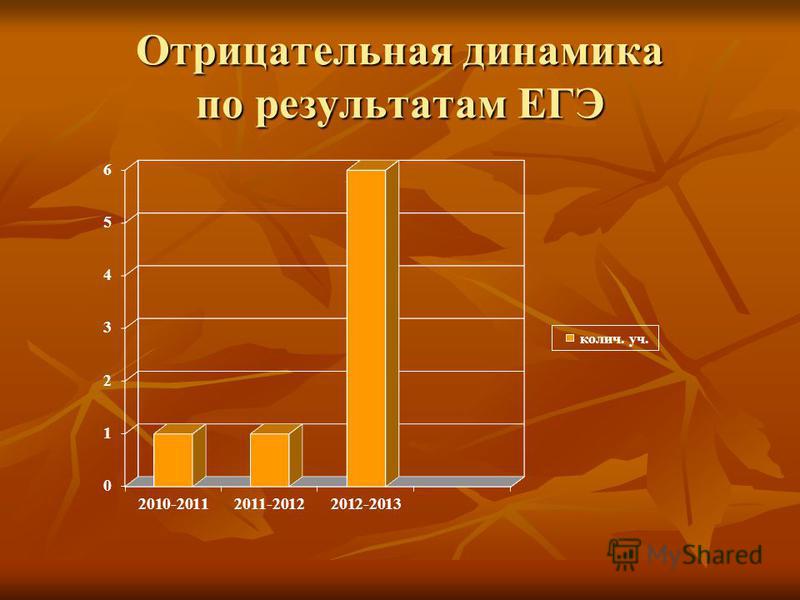 Отрицательная динамика по результатам ЕГЭ

6
5
4
3
2
1
0

2010-2011 2011-2012 2012-2013

колич. уч.

MyShared